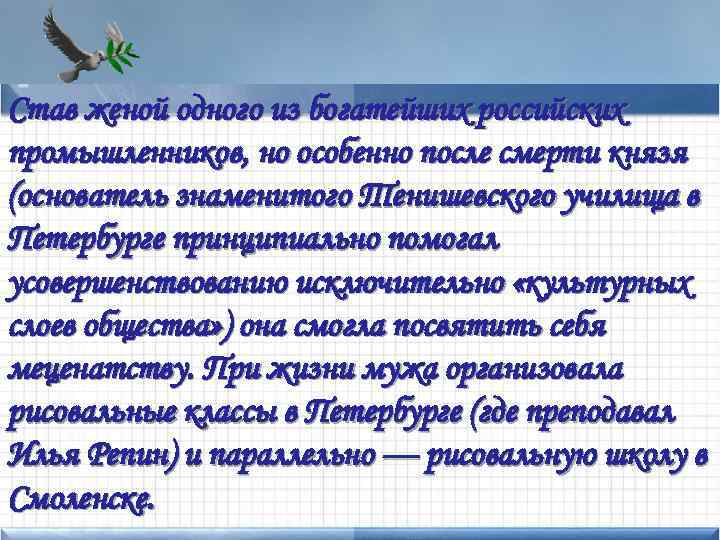 Став женой одного из богатейших российских промышленников, но особенно после смерти князя (основатель знаменитого Тенишевского училища в Петербурге принципиально помогал усовершенствованию исключительно «культурных слоев общества») она смогла посвятить себя меценатству. При жизни мужа организовала рисовальные классы в Петербурге (где преподавал Илья Репин) и параллельно — рисовальную школу в Смоленске.